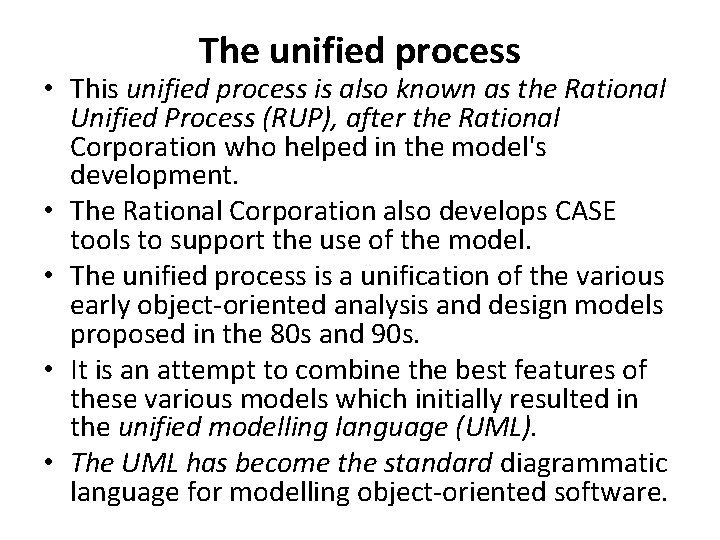 The unified process

• This unified process is also known as the Rational Unified Process (RUP), after the Rational Corporation who helped in the model's development.
• The Rational Corporation also develops CASE tools to support the use of the model.
• The unified process is a unification of the various early object-oriented analysis and design models proposed in the 80s and 90s.
• It is an attempt to combine the best features of these various models which initially resulted in the unified modelling language (UML).
• The UML has become the standard diagrammatic language for modelling object-oriented software.